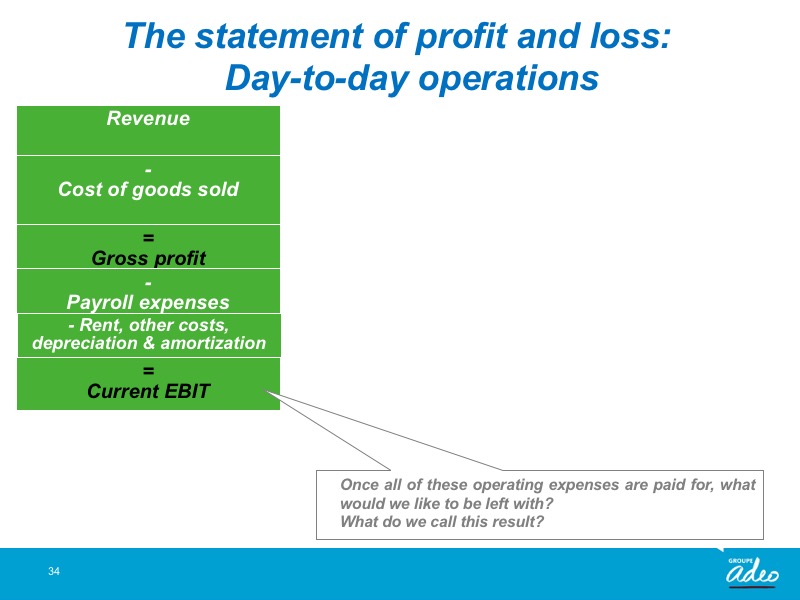 The statement of profit and loss:
Day-to-day operations

Revenue

-
Cost of goods sold

=
Gross profit

-
Payroll expenses

- Rent, other costs, depreciation & amortization

=
Current EBIT

Once all of these operating expenses are paid for, what would we like to be left with?
What do we call this result?

34

GROUPE
adeo